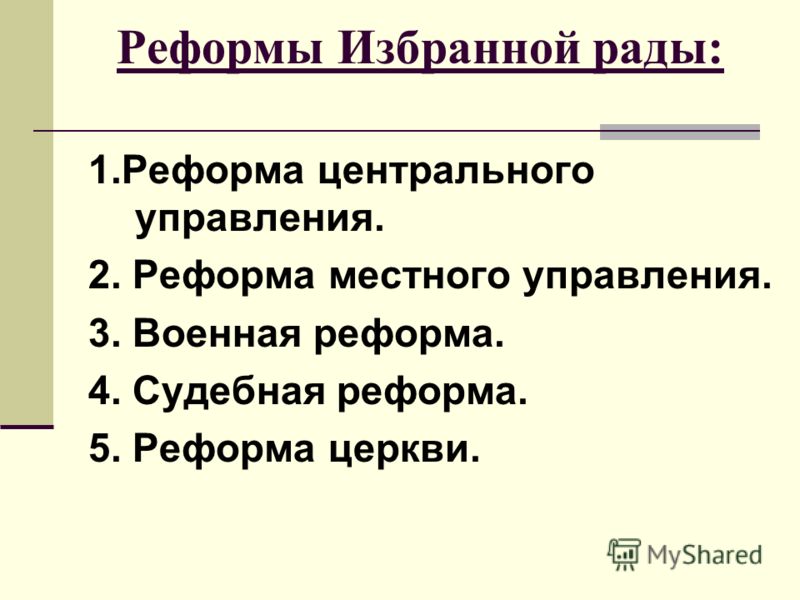 Реформы Избранной рады:

1.Реформа центрального управления.

2. Реформа местного управления.

3. Военная реформа.

4. Судебная реформа.

5. Реформа церкви.

MyShared